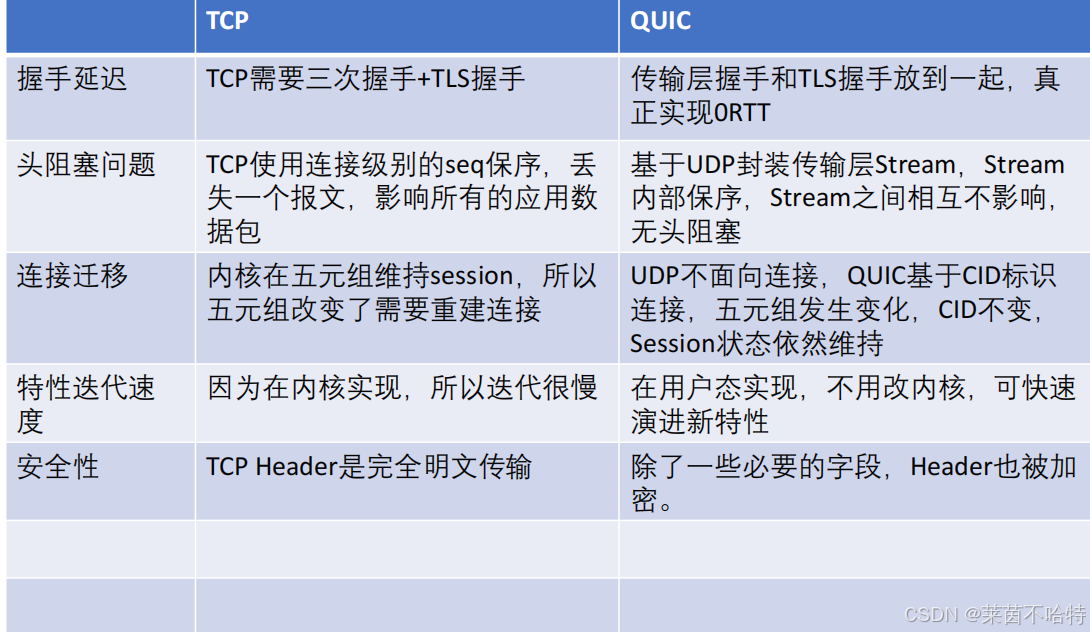 | | TCP | QUIC |
|---|---|---|
| 握手延迟 | TCP需要三次握手+TLS握手 | 传输层握手和TLS握手放到一起，真正实现0RTT |
| 头阻塞问题 | TCP使用连接级别的seq保序，丢失一个报文，影响所有的应用数据包 | 基于UDP封装传输层Stream，Stream内部保序，Stream之间相互不影响，无头阻塞 |
| 连接迁移 | 内核在五元组维持session，所以五元组改变了需要重建连接 | UDP不面向连接，QUIC基于CID标识连接，五元组发生变化，CID不变，Session状态依然维持 |
| 特性迭代速度 | 因为在内核实现，所以迭代很慢 | 在用户态实现，不用改内核，可快速演进新特性 |
| 安全性 | TCP Header是完全明文传输 | 除了一些必要的字段，Header也被加密。 |
| | | |
| | | |

CSDN @莱茵不哈特